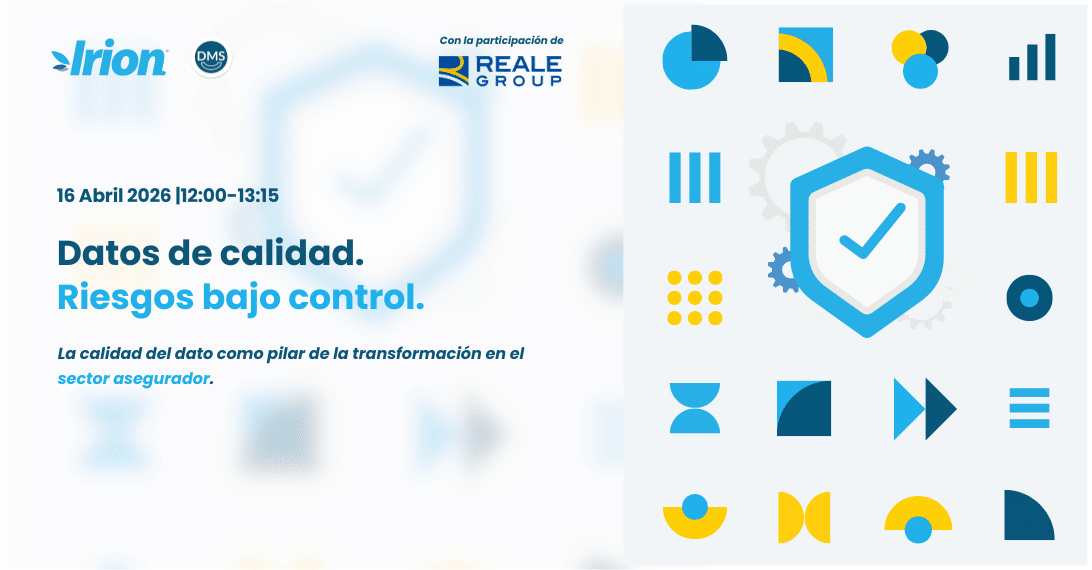 Irion

DMS

Con la participación de

REALE GROUP

16 Abril 2026 |12:00-13:15

Datos de calidad.
Riesgos bajo control.

La calidad del dato como pilar de la transformación en el sector asegurador.